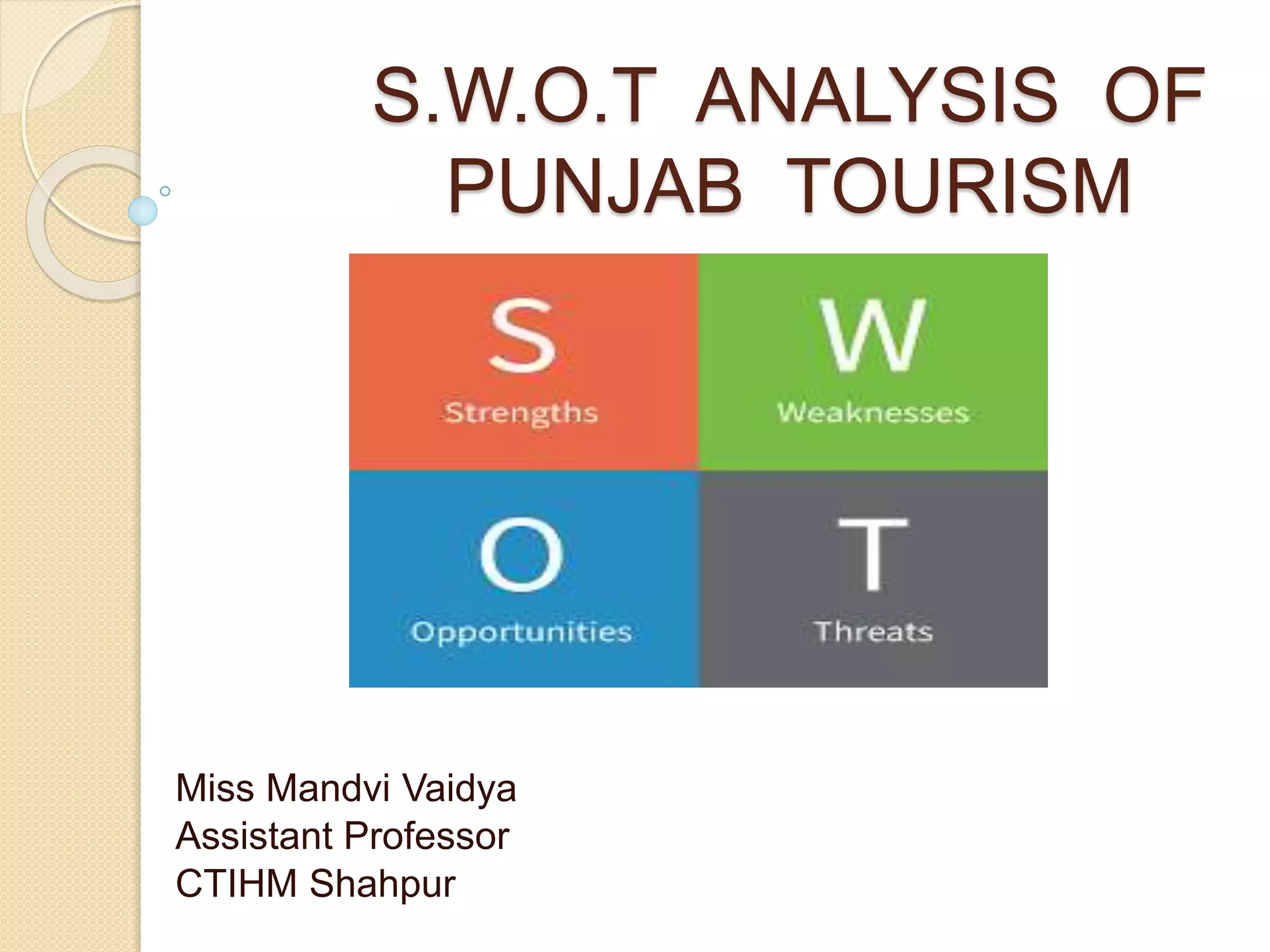 S.W.O.T ANALYSIS OF PUNJAB TOURISM

S
Strengths

W
Weaknesses

O
Opportunities

T
Threats

Miss Mandvi Vaidya
Assistant Professor
CTIHM Shahpur